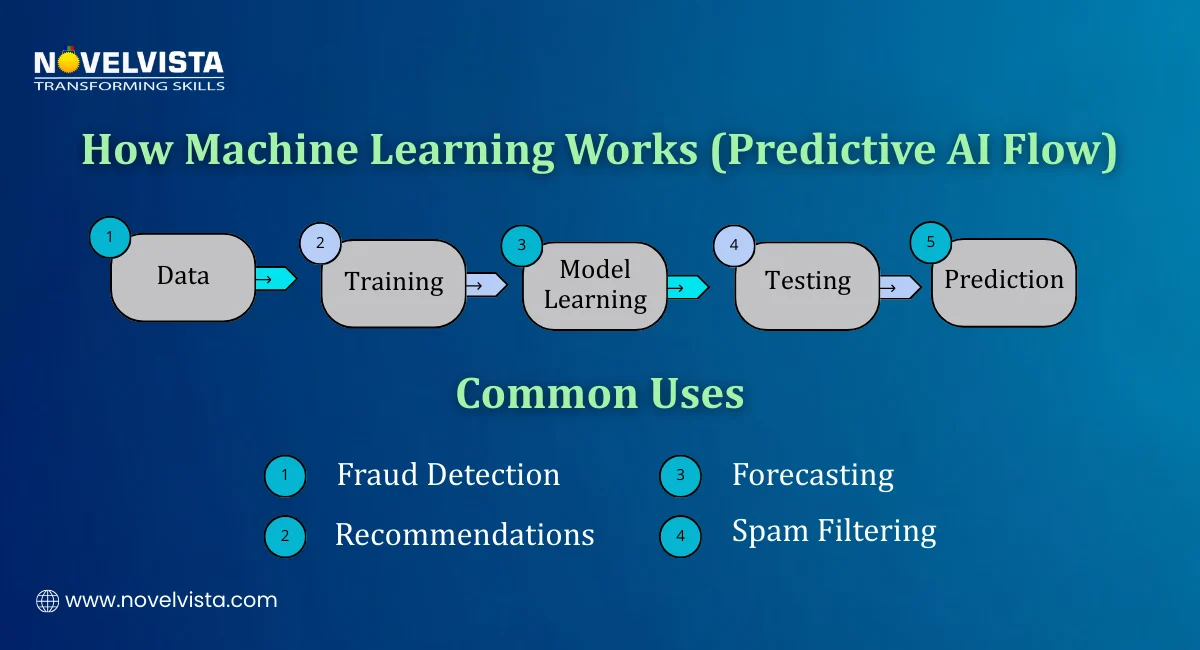 NOVELVISTA
TRANSFORMING SKILLS

How Machine Learning Works (Predictive AI Flow)

1 Data →
2 Training →
3 Model Learning →
4 Testing →
5 Prediction

Common Uses

1 Fraud Detection
2 Recommendations
3 Forecasting
4 Spam Filtering

www.novelvista.com